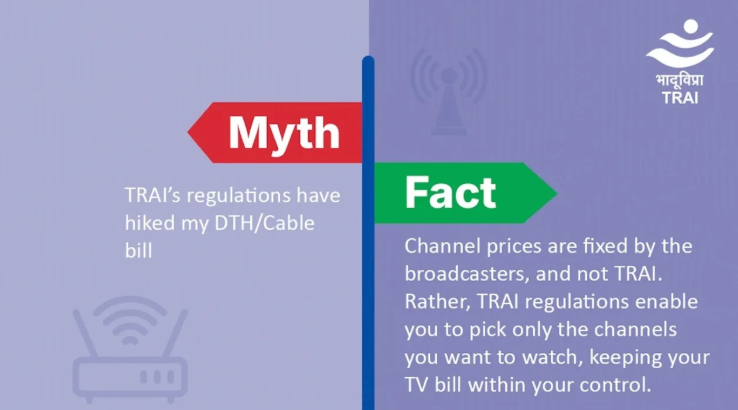 भादूविप्रा
TRAI

Myth

TRAI's regulations have hiked my DTH/Cable bill

Fact

Channel prices are fixed by the broadcasters, and not TRAI. Rather, TRAI regulations enable you to pick only the channels you want to watch, keeping your TV bill within your control.